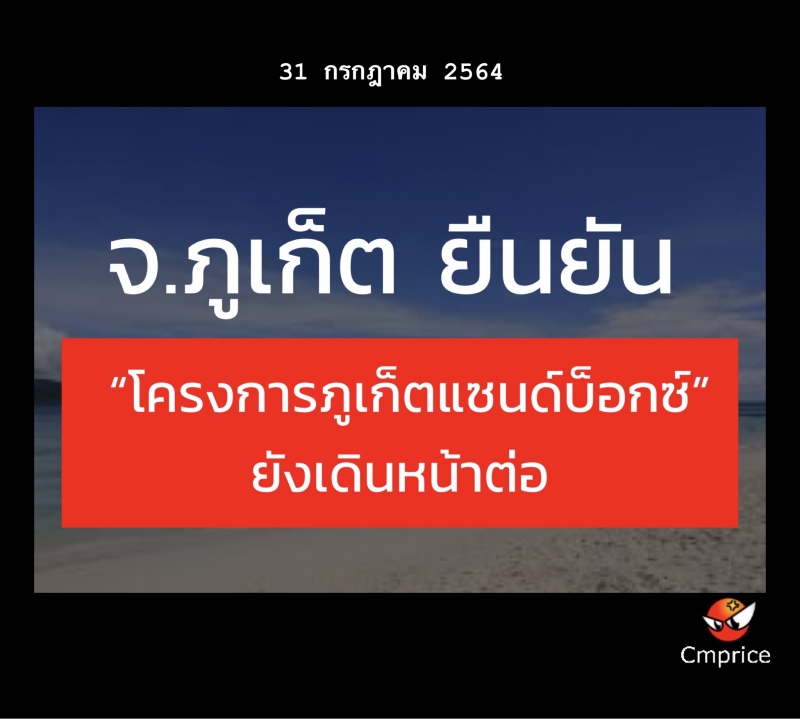 31 กรกฎาคม 2564

จ.ภูเก็ต ยืนยัน

“โครงการภูเก็ตแซนด์บ็อกซ์” ยังเดินหน้าต่อ

Cmprice